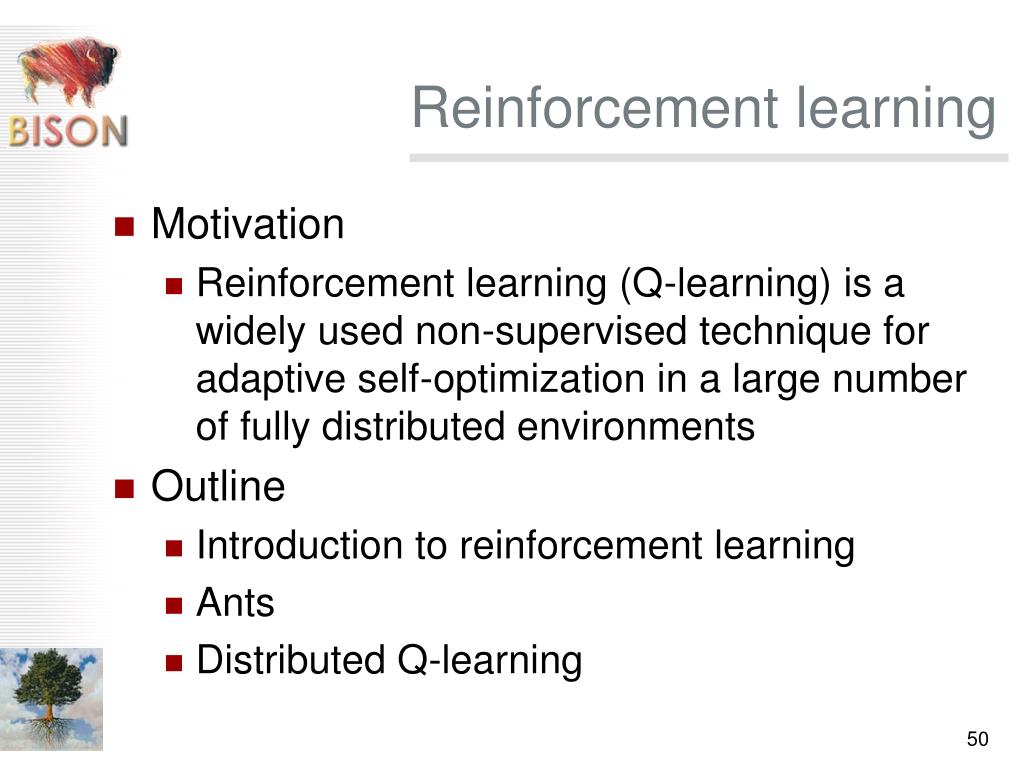 BISON

Reinforcement learning

Motivation

Reinforcement learning (Q-learning) is a widely used non-supervised technique for adaptive self-optimization in a large number of fully distributed environments

Outline

Introduction to reinforcement learning

Ants

Distributed Q-learning

50